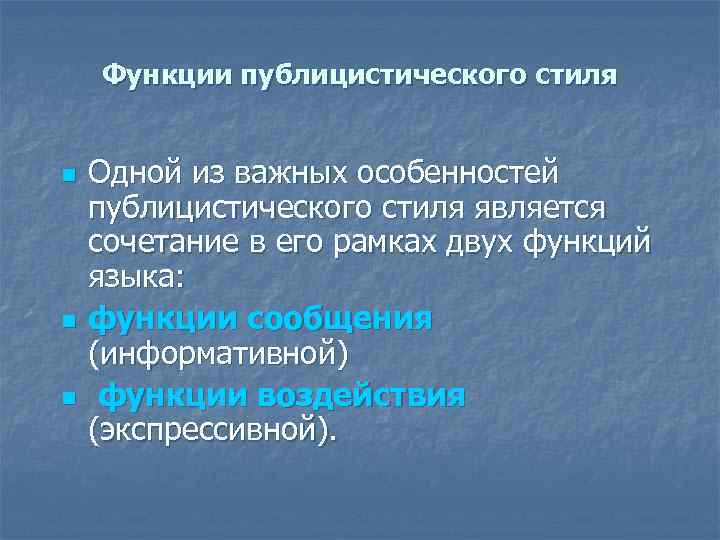 Функции публицистического стиля

Одной из важных особенностей публицистического стиля является сочетание в его рамках двух функций языка:

функции сообщения (информативной)

функции воздействия (экспрессивной).